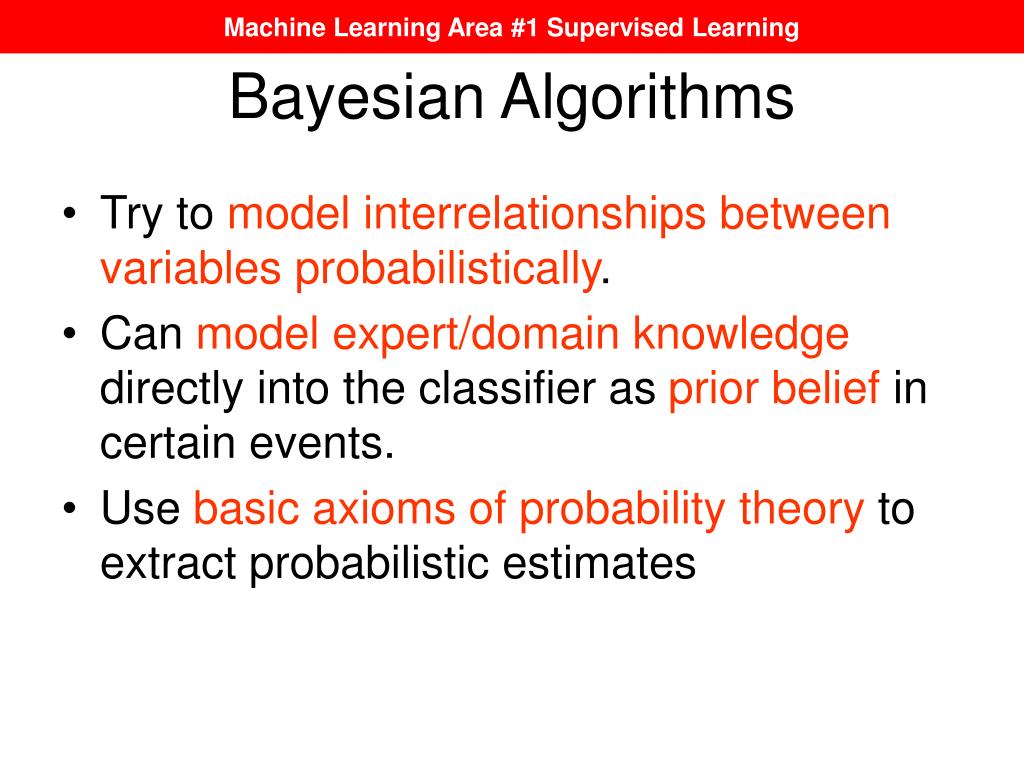 Machine Learning Area #1 Supervised Learning

Bayesian Algorithms

• Try to model interrelationships between variables probabilistically.
• Can model expert/domain knowledge directly into the classifier as prior belief in certain events.
• Use basic axioms of probability theory to extract probabilistic estimates